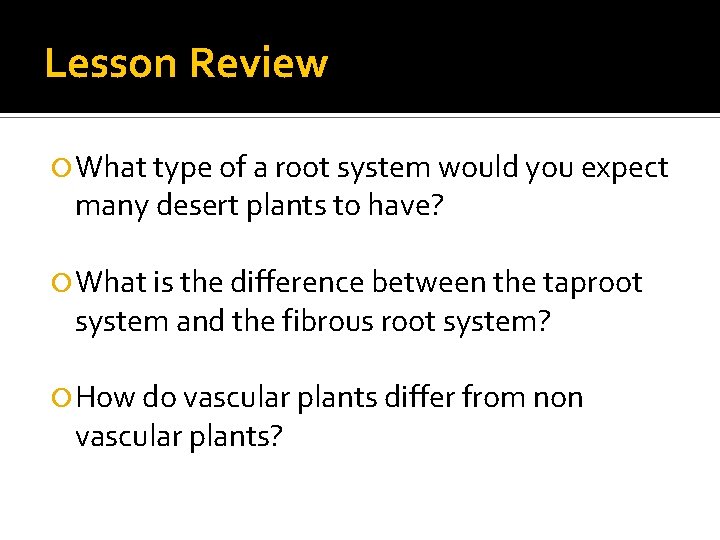 Lesson Review

What type of a root system would you expect many desert plants to have?

What is the difference between the taproot system and the fibrous root system?

How do vascular plants differ from non vascular plants?